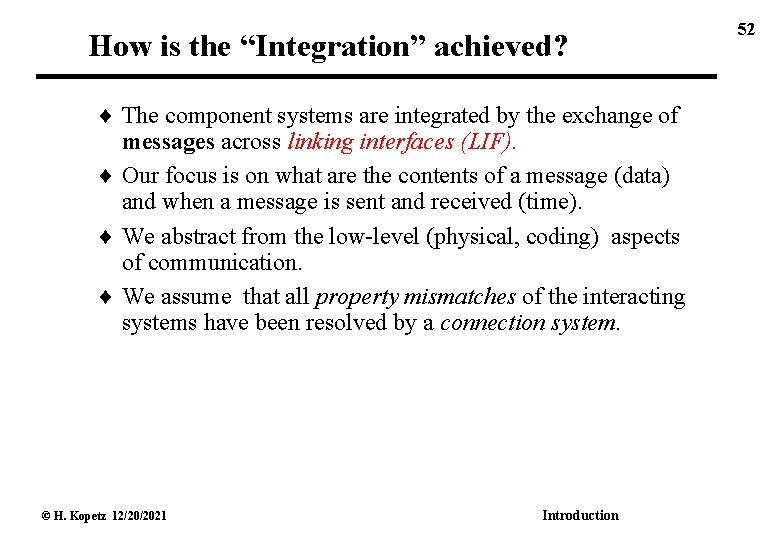 52

How is the “Integration” achieved?

♦ The component systems are integrated by the exchange of messages across linking interfaces (LIF).

♦ Our focus is on what are the contents of a message (data) and when a message is sent and received (time).

♦ We abstract from the low-level (physical, coding) aspects of communication.

♦ We assume that all property mismatches of the interacting systems have been resolved by a connection system.

© H. Kopetz 12/20/2021

Introduction